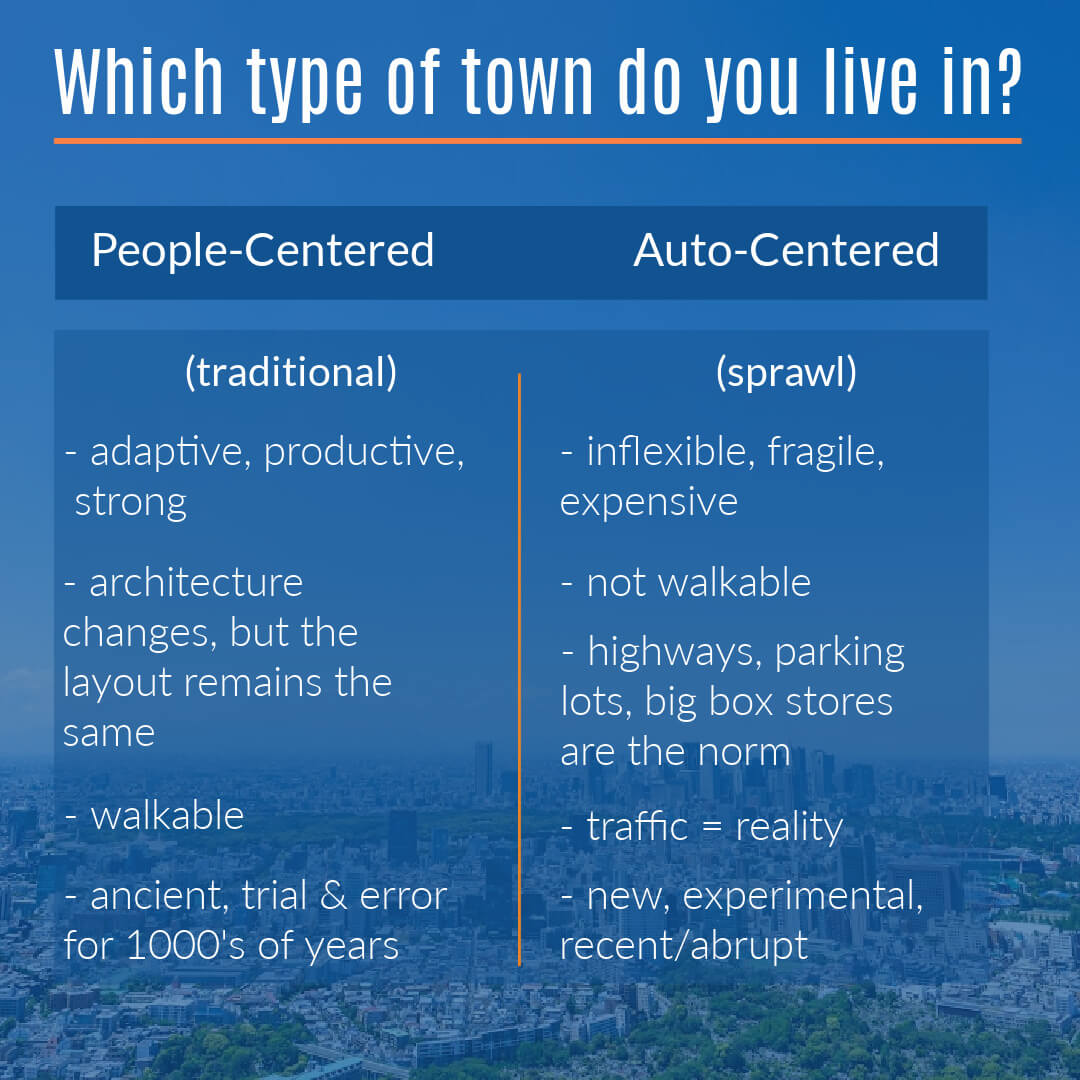 Which type of town do you live in?

People-Centered

(traditional)

- adaptive, productive, strong

- architecture changes, but the layout remains the same

- walkable

- ancient, trial & error for 1000's of years

Auto-Centered

(sprawl)

- inflexible, fragile, expensive

- not walkable

- highways, parking lots, big box stores are the norm

- traffic = reality

- new, experimental, recent/abrupt